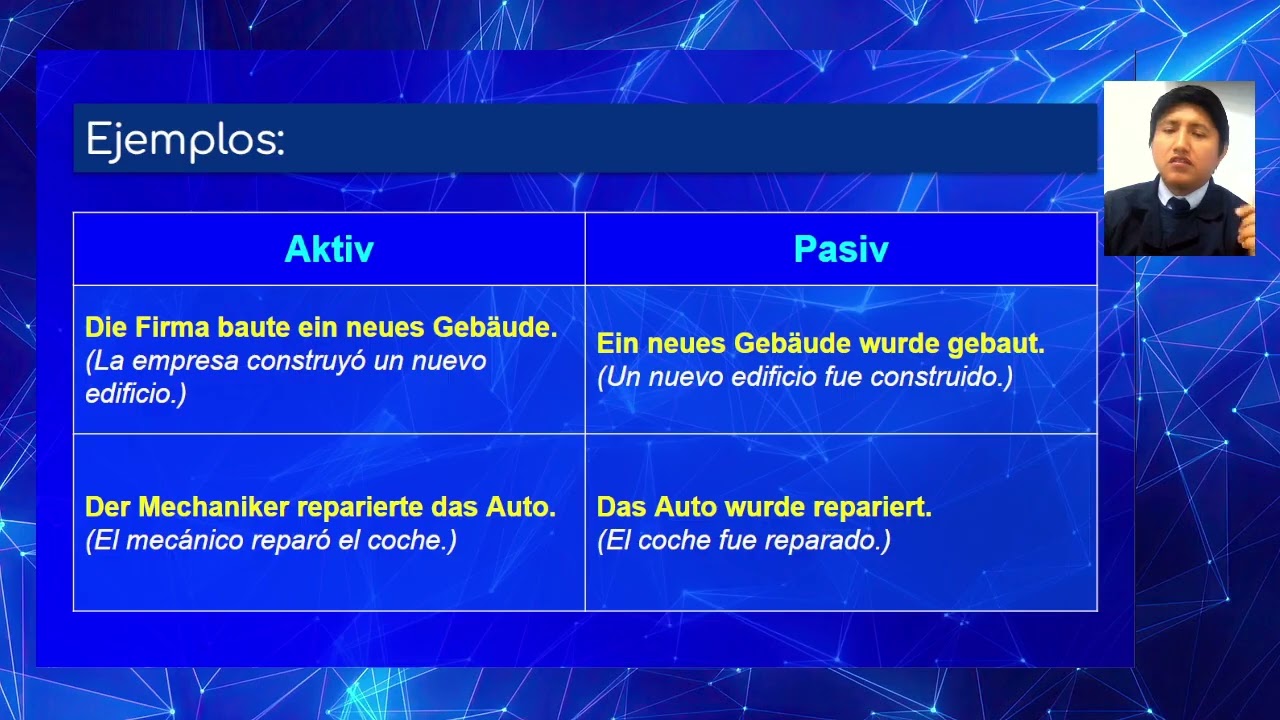 Ejemplos:

| Aktiv | Pasiv |
|---|---|
| Die Firma baute ein neues Gebäude. (La empresa construyó un nuevo edificio.) | Ein neues Gebäude wurde gebaut. (Un nuevo edificio fue construido.) |
| Der Mechaniker reparierte das Auto. (El mecánico reparó el coche.) | Das Auto wurde repariert. (El coche fue reparado.) |